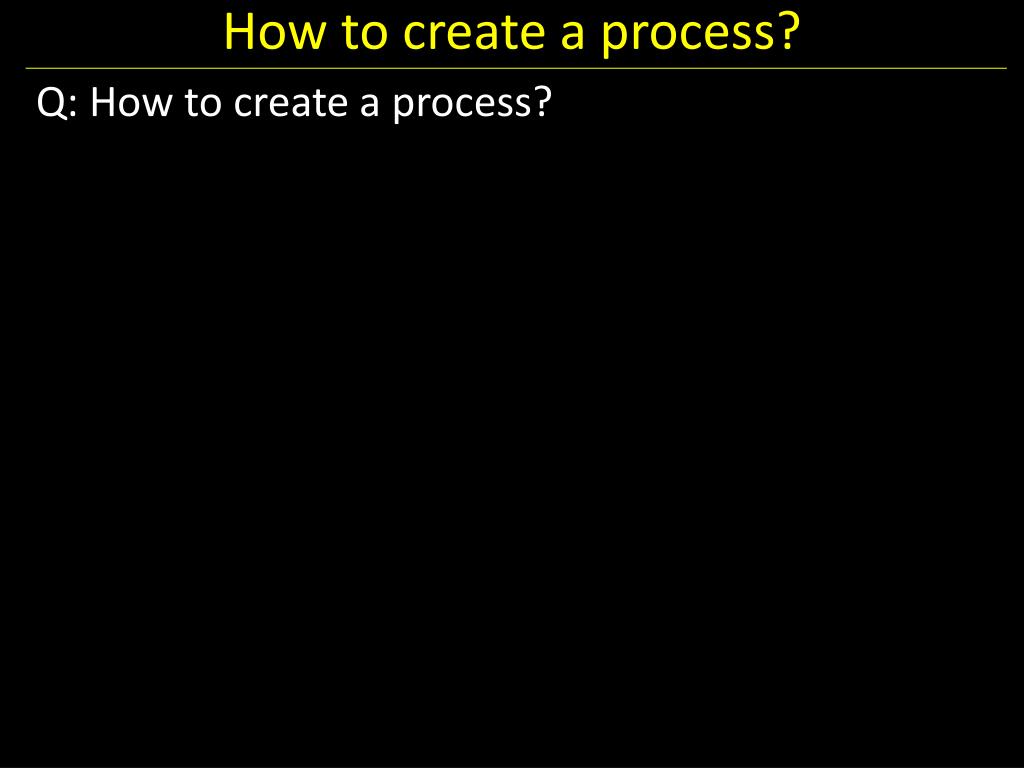 How to create a process?

Q: How to create a process?